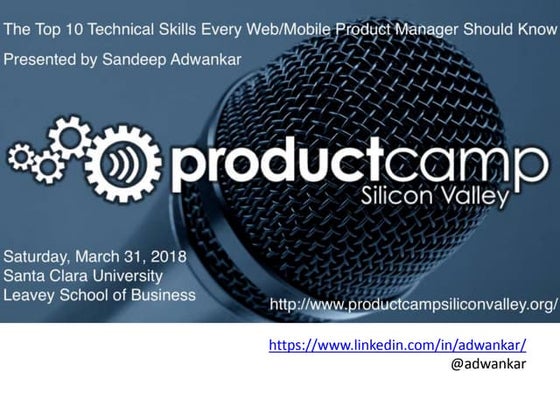 The Top 10 Technical Skills Every Web/Mobile Product Manager Should Know

Presented by Sandeep Adwankar

productcamp
Silicon Valley

Saturday, March 31, 2018
Santa Clara University
Leavey School of Business

http://www.productcampsiliconvalley.org/

https://www.linkedin.com/in/adwankar/
@adwankar